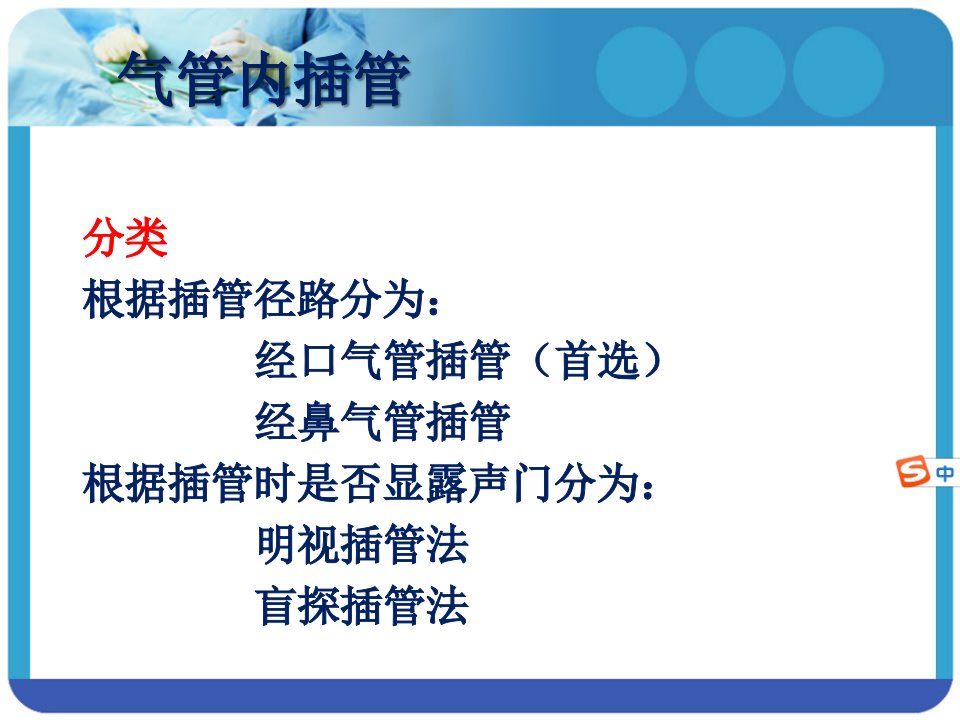 气管内插管

分类
根据插管径路分为：
经口气管插管（首选）
经鼻气管插管
根据插管时是否显露声门分为：
明视插管法
盲探插管法

S 中